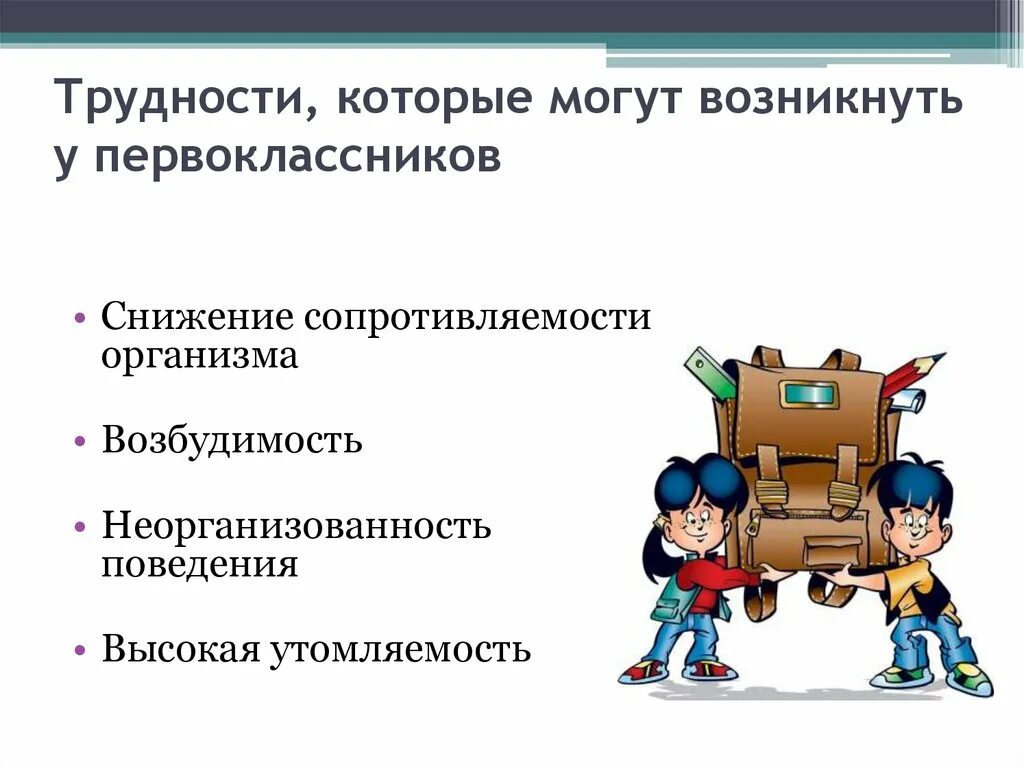 Трудности, которые могут возникнуть у первоклассников

• Снижение сопротивляемости организма

• Возбудимость

• Неорганизованность поведения

• Высокая утомляемость